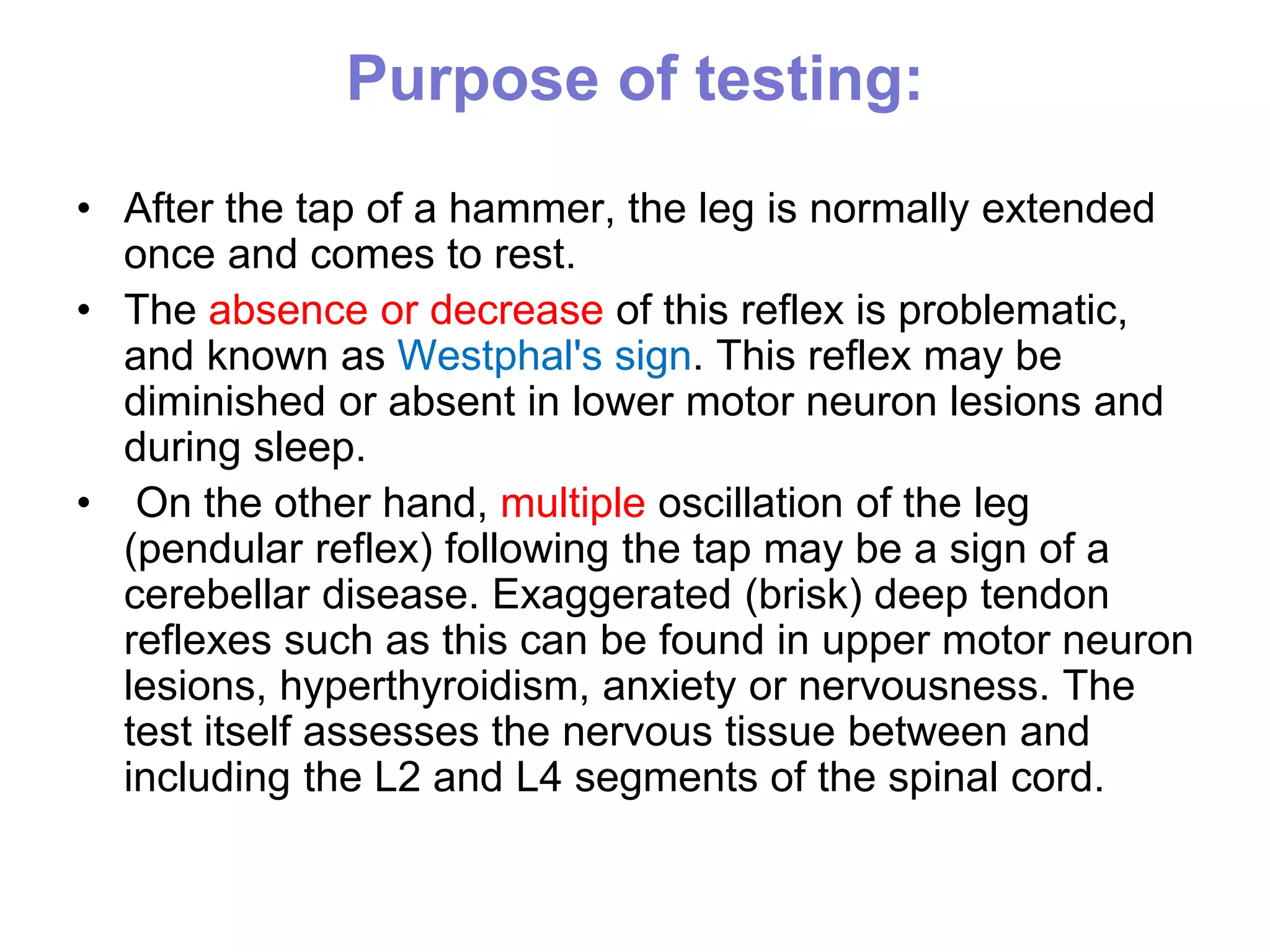 Purpose of testing:

• After the tap of a hammer, the leg is normally extended once and comes to rest.

• The absence or decrease of this reflex is problematic, and known as Westphal's sign. This reflex may be diminished or absent in lower motor neuron lesions and during sleep.

• On the other hand, multiple oscillation of the leg (pendular reflex) following the tap may be a sign of a cerebellar disease. Exaggerated (brisk) deep tendon reflexes such as this can be found in upper motor neuron lesions, hyperthyroidism, anxiety or nervousness. The test itself assesses the nervous tissue between and including the L2 and L4 segments of the spinal cord.